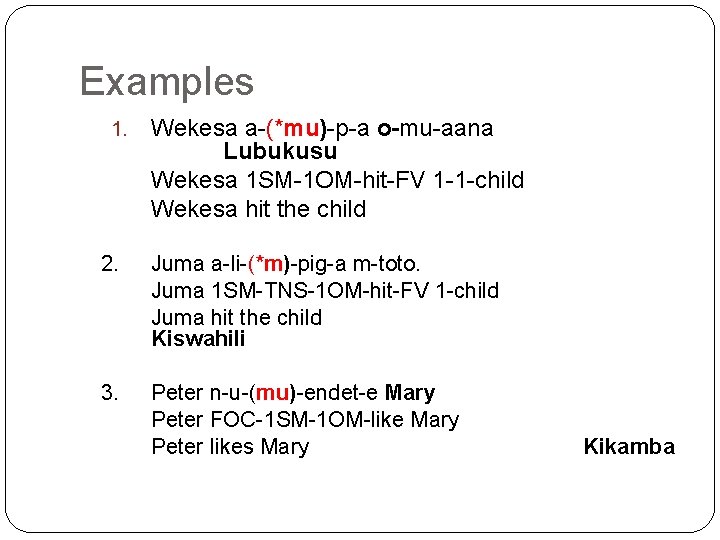 Examples

1. Wekesa a-(*mu)-p-a o-mu-aana
Lubukusu
Wekesa 1SM-1OM-hit-FV 1-1-child
Wekesa hit the child

2. Juma a-li-(*m)-pig-a m-toto.
Juma 1SM-TNS-1OM-hit-FV 1-child
Juma hit the child
Kiswahili

3. Peter n-u-(mu)-endet-e Mary
Peter FOC-1SM-1OM-like Mary
Peter likes Mary
Kikamba